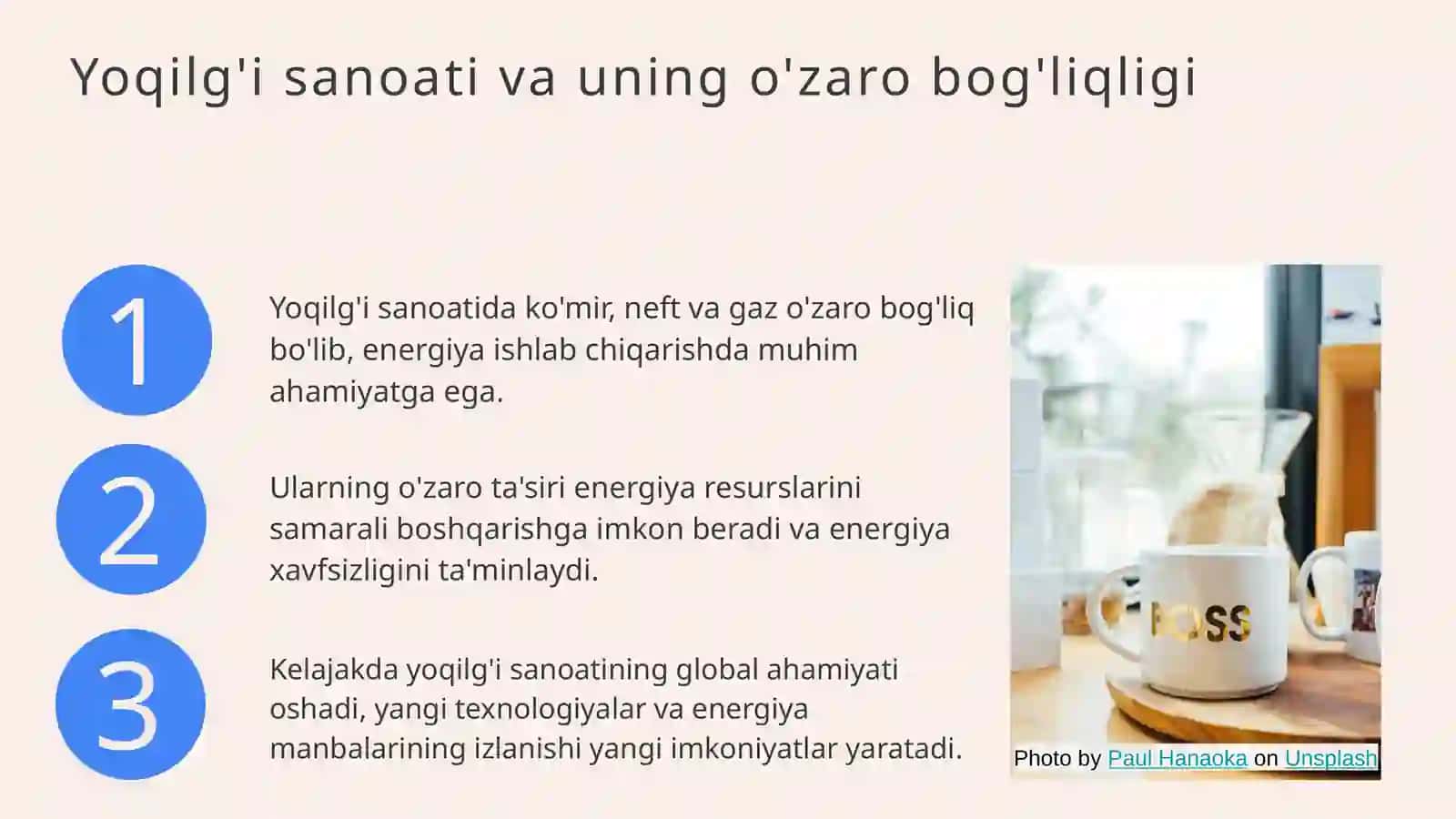 Yoqilg'i sanoati va uning o'zaro bog'liqligi

1

Yoqilg'i sanoatida ko'mir, neft va gaz o'zaro bog'liq bo'lib, energiya ishlab chiqarishda muhim ahamiyatga ega.

2

Ularning o'zaro ta'siri energiya resurslarini samarali boshqarishga imkon beradi va energiya xavfsizligini ta'minlaydi.

3

Kelajakda yoqilg'i sanoatining global ahamiyati oshadi, yangi texnologiyalar va energiya manbalarining izlanishi yangi imkoniyatlar yaratadi.

BOSS

Photo by Paul Hanaoka on Unsplash